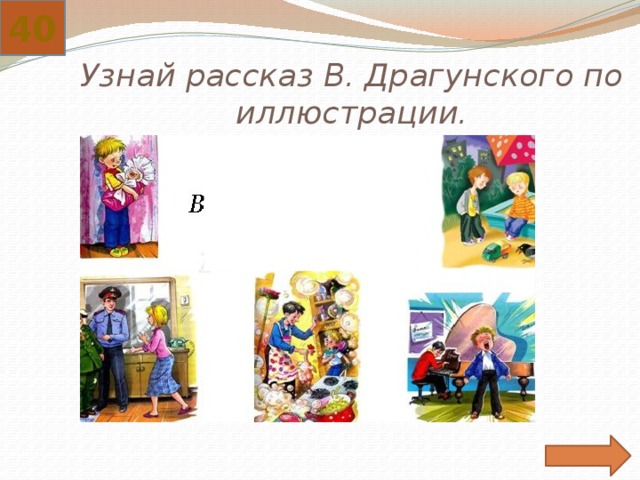 40

Узнай рассказ В. Драгунского по иллюстрации.

В